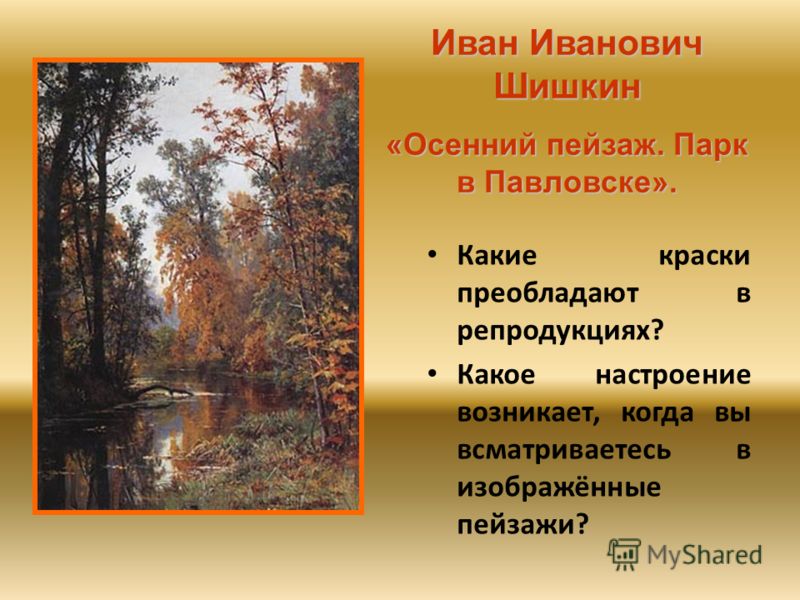 Иван Иванович Шишкин

«Осенний пейзаж. Парк в Павловске».

• Какие краски преобладают в репродукциях?

• Какое настроение возникает, когда вы всматриваетесь в изображённые пейзажи?

MyShared